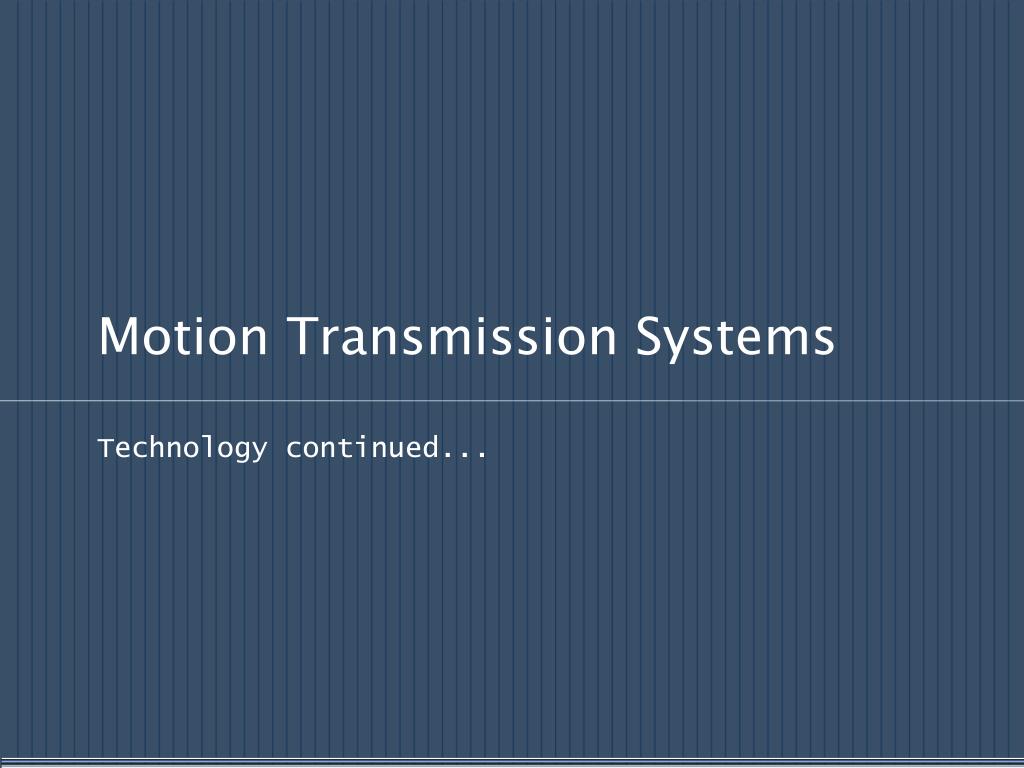 Motion Transmission Systems

Technology continued...